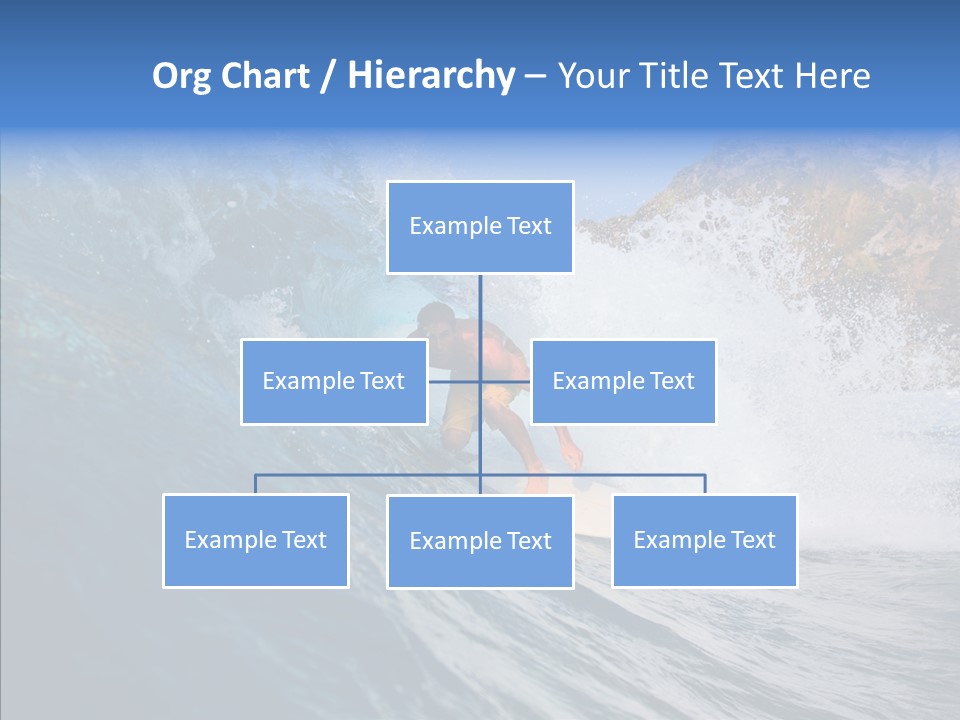 Org Chart / Hierarchy – Your Title Text Here

Example Text

Example Text

Example Text

Example Text

Example Text

Example Text